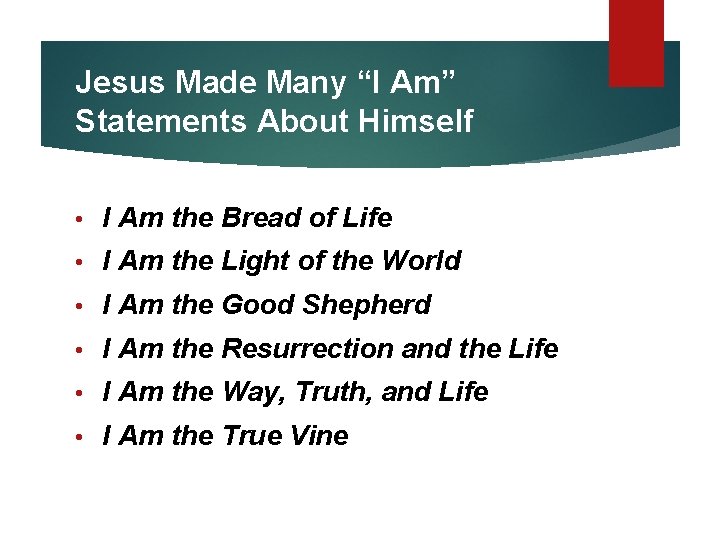 Jesus Made Many “I Am” Statements About Himself

• I Am the Bread of Life
• I Am the Light of the World
• I Am the Good Shepherd
• I Am the Resurrection and the Life
• I Am the Way, Truth, and Life
• I Am the True Vine